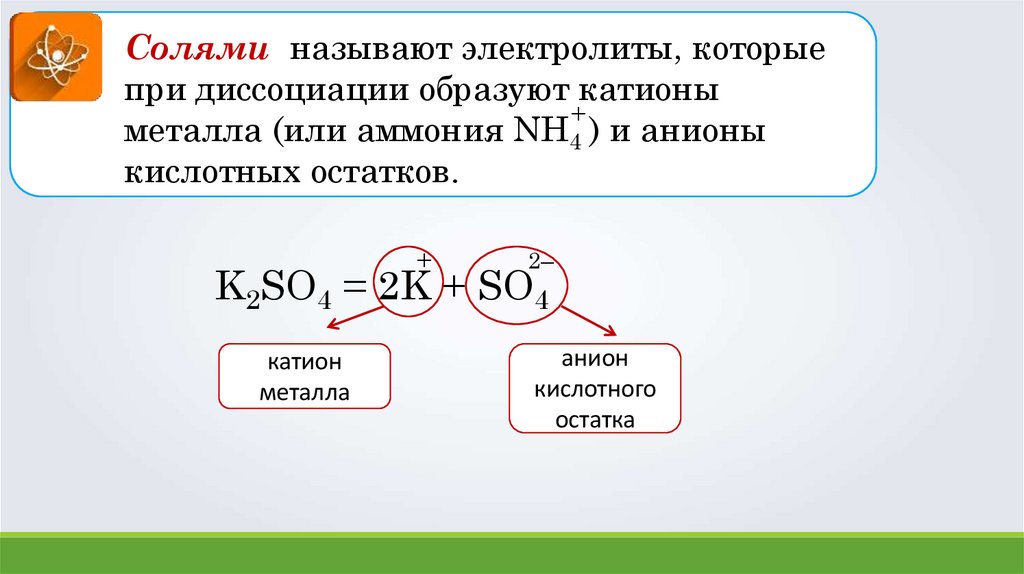 Солями называют электролиты, которые при диссоциации образуют катионы металла (или аммония $NH_4^+$) и анионы кислотных остатков.

$K_2SO_4 = 2K^+ + SO_4^{2-}$

катион металла

анион кислотного остатка